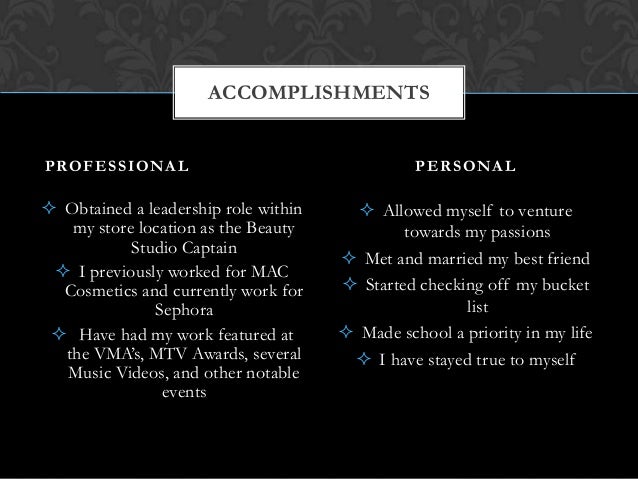 ACCOMPLISHMENTS

PROFESSIONAL

✧ Obtained a leadership role within my store location as the Beauty Studio Captain

✧ I previously worked for MAC Cosmetics and currently work for Sephora

✧ Have had my work featured at the VMA's, MTV Awards, several Music Videos, and other notable events

PERSONAL

✧ Allowed myself to venture towards my passions

✧ Met and married my best friend

✧ Started checking off my bucket list

✧ Made school a priority in my life

✧ I have stayed true to myself